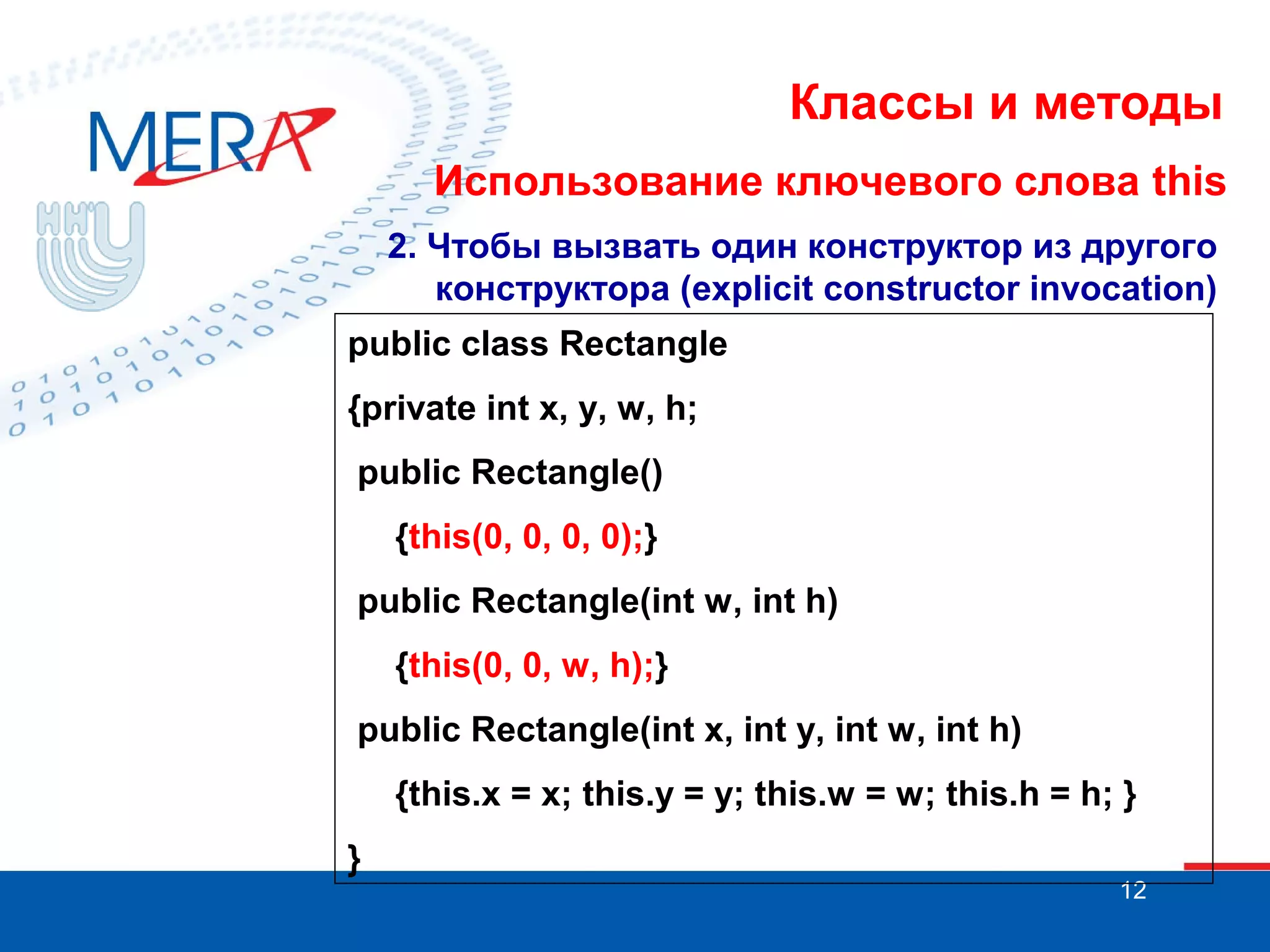 MERA

ННГУ

Классы и методы

Использование ключевого слова this

2. Чтобы вызвать один конструктор из другого конструктора (explicit constructor invocation)

public class Rectangle

{private int x, y, w, h;

public Rectangle()

{this(0, 0, 0, 0);}

public Rectangle(int w, int h)

{this(0, 0, w, h);}

public Rectangle(int x, int y, int w, int h)

{this.x = x; this.y = y; this.w = w; this.h = h; }

}

12